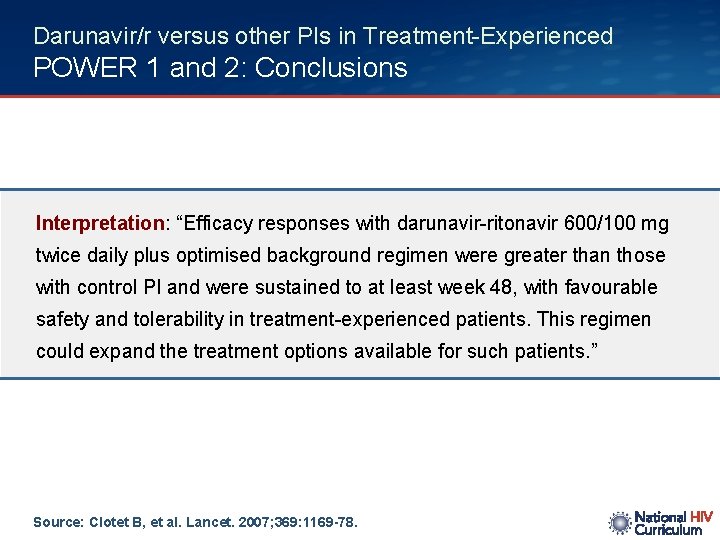 Darunavir/r versus other PIs in Treatment-Experienced
POWER 1 and 2: Conclusions

Interpretation: “Efficacy responses with darunavir-ritonavir 600/100 mg twice daily plus optimised background regimen were greater than those with control PI and were sustained to at least week 48, with favourable safety and tolerability in treatment-experienced patients. This regimen could expand the treatment options available for such patients.”

Source: Clotet B, et al. Lancet. 2007;369:1169-78.

National HIV Curriculum